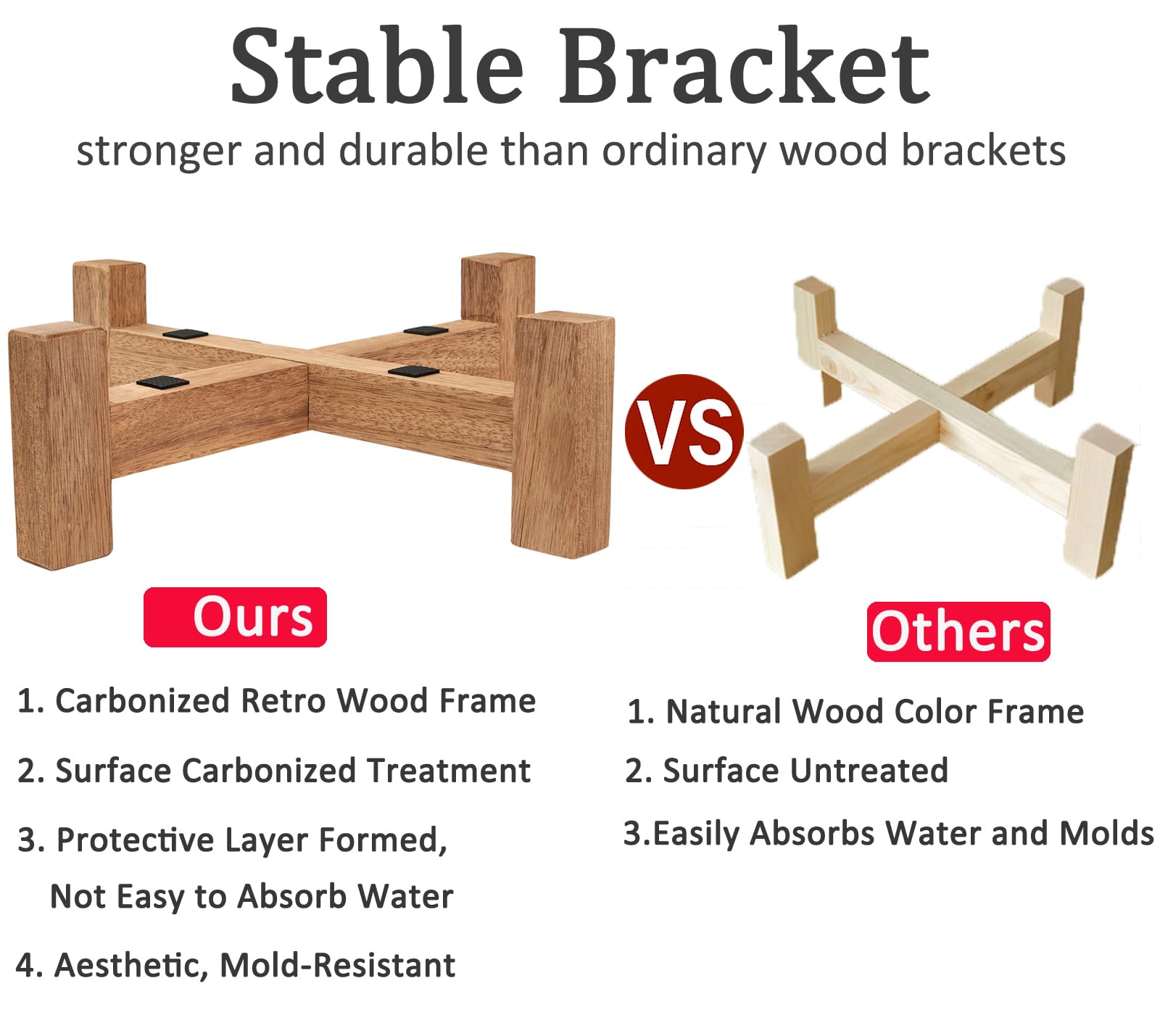 Stable Bracket
stronger and durable than ordinary wood brackets

VS

Ours

1. Carbonized Retro Wood Frame

2. Surface Carbonized Treatment

3. Protective Layer Formed, Not Easy to Absorb Water

4. Aesthetic, Mold-Resistant

Others

1. Natural Wood Color Frame

2. Surface Untreated

3.Easily Absorbs Water and Molds